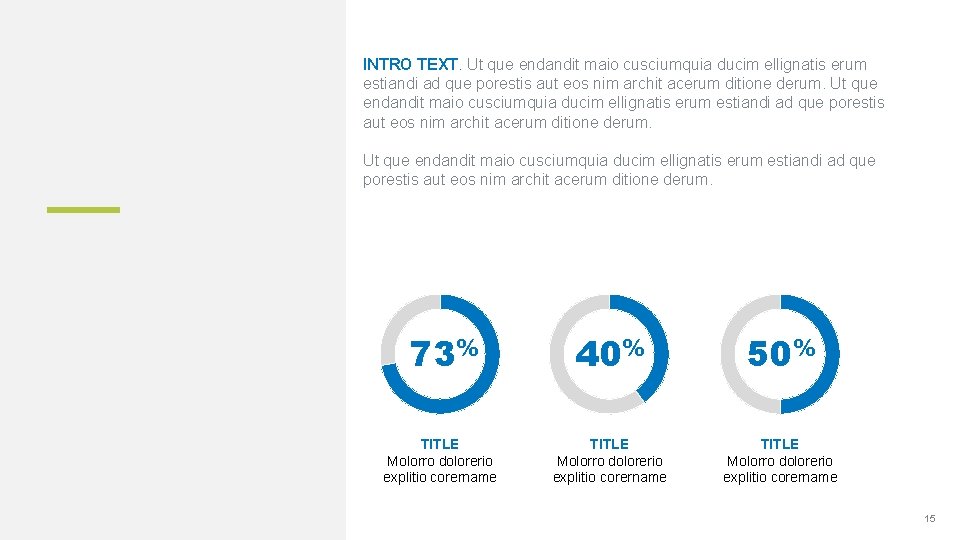 INTRO TEXT. Ut que endandit maio cusciumquia ducim ellignatis erum estiandi ad que porestis aut eos nim archit acerum ditione derum. Ut que endandit maio cusciumquia ducim ellignatis erum estiandi ad que porestis aut eos nim archit acerum ditione derum.

Ut que endandit maio cusciumquia ducim ellignatis erum estiandi ad que porestis aut eos nim archit acerum ditione derum.

73%

TITLE
Molorro dolorerio explitio corername

40%

TITLE
Molorro dolorerio explitio corername

50%

TITLE
Molorro dolorerio explitio corername

15